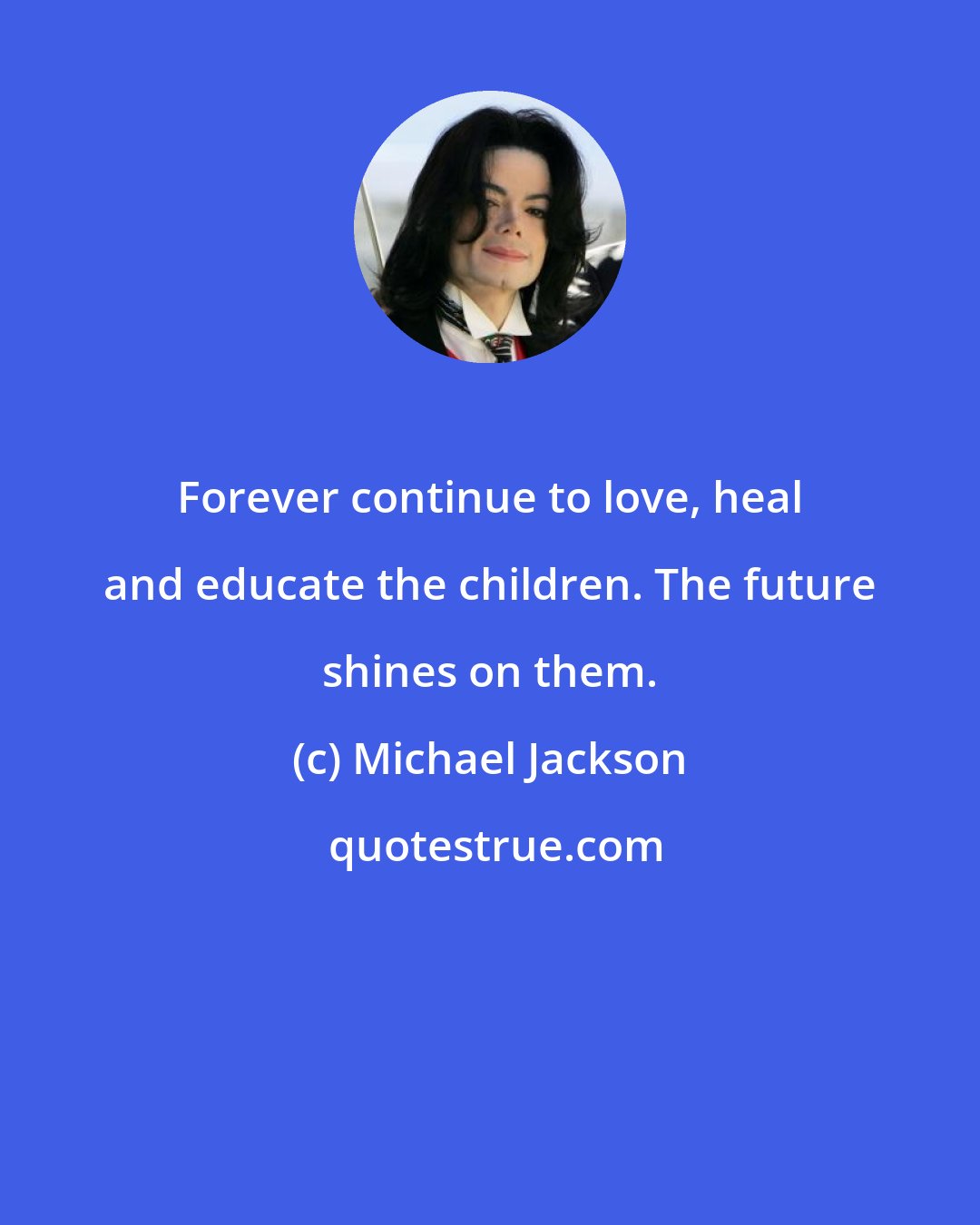 Forever continue to love, heal and educate the children. The future shines on them.

(c) Michael Jackson

quotestrue.com